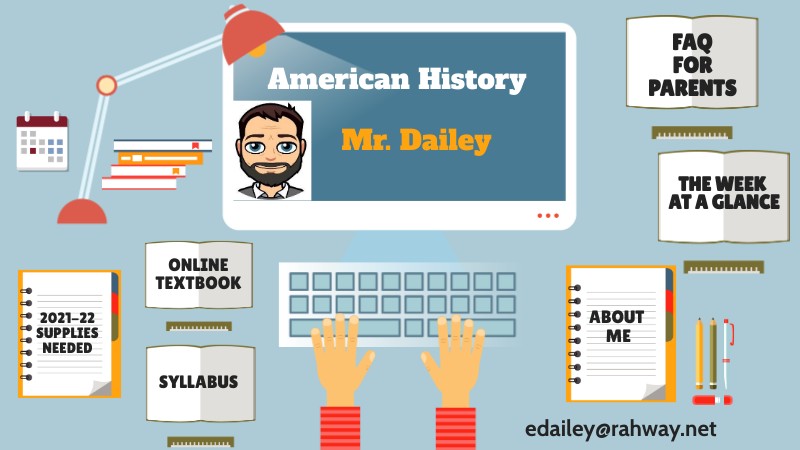 American History

Mr. Dailey

FAQ FOR PARENTS

THE WEEK AT A GLANCE

ONLINE TEXTBOOK

2021-22 SUPPLIES NEEDED

SYLLABUS

ABOUT ME

edailey@rahway.net